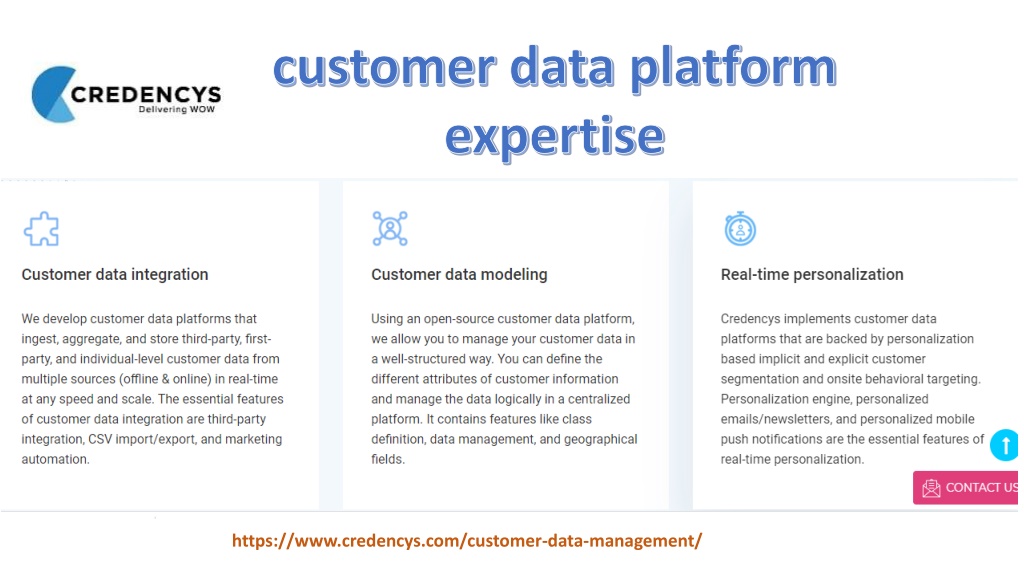 CREDENCYS
Delivering WOW

customer data platform expertise

Customer data integration

We develop customer data platforms that ingest, aggregate, and store third-party, first-party, and individual-level customer data from multiple sources (offline & online) in real-time at any speed and scale. The essential features of customer data integration are third-party integration, CSV import/export, and marketing automation.

Customer data modeling

Using an open-source customer data platform, we allow you to manage your customer data in a well-structured way. You can define the different attributes of customer information and manage the data logically in a centralized platform. It contains features like class definition, data management, and geographical fields.

Real-time personalization

Credencys implements customer data platforms that are backed by personalization based implicit and explicit customer segmentation and onsite behavioral targeting. Personalization engine, personalized emails/newsletters, and personalized mobile push notifications are the essential features of real-time personalization.

CONTACT US

https://www.credencys.com/customer-data-management/